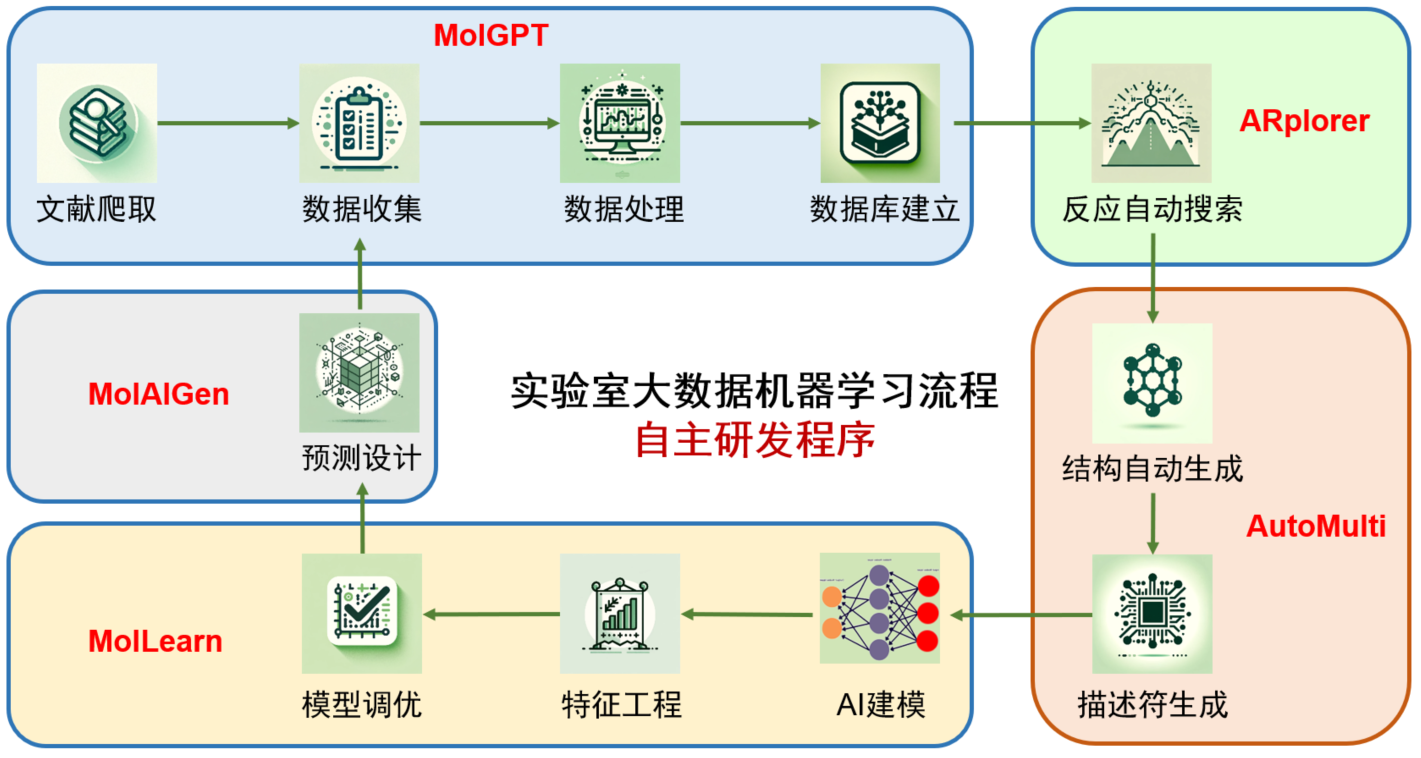 MolGPT

文献爬取

数据收集

数据处理

数据库建立

ARplorer

反应自动搜索

MolAIGen

预测设计

实验室大数据机器学习流程
自主研发程序

结构自动生成

AutoMulti

描述符生成

MolLearn

模型调优

特征工程

AI建模